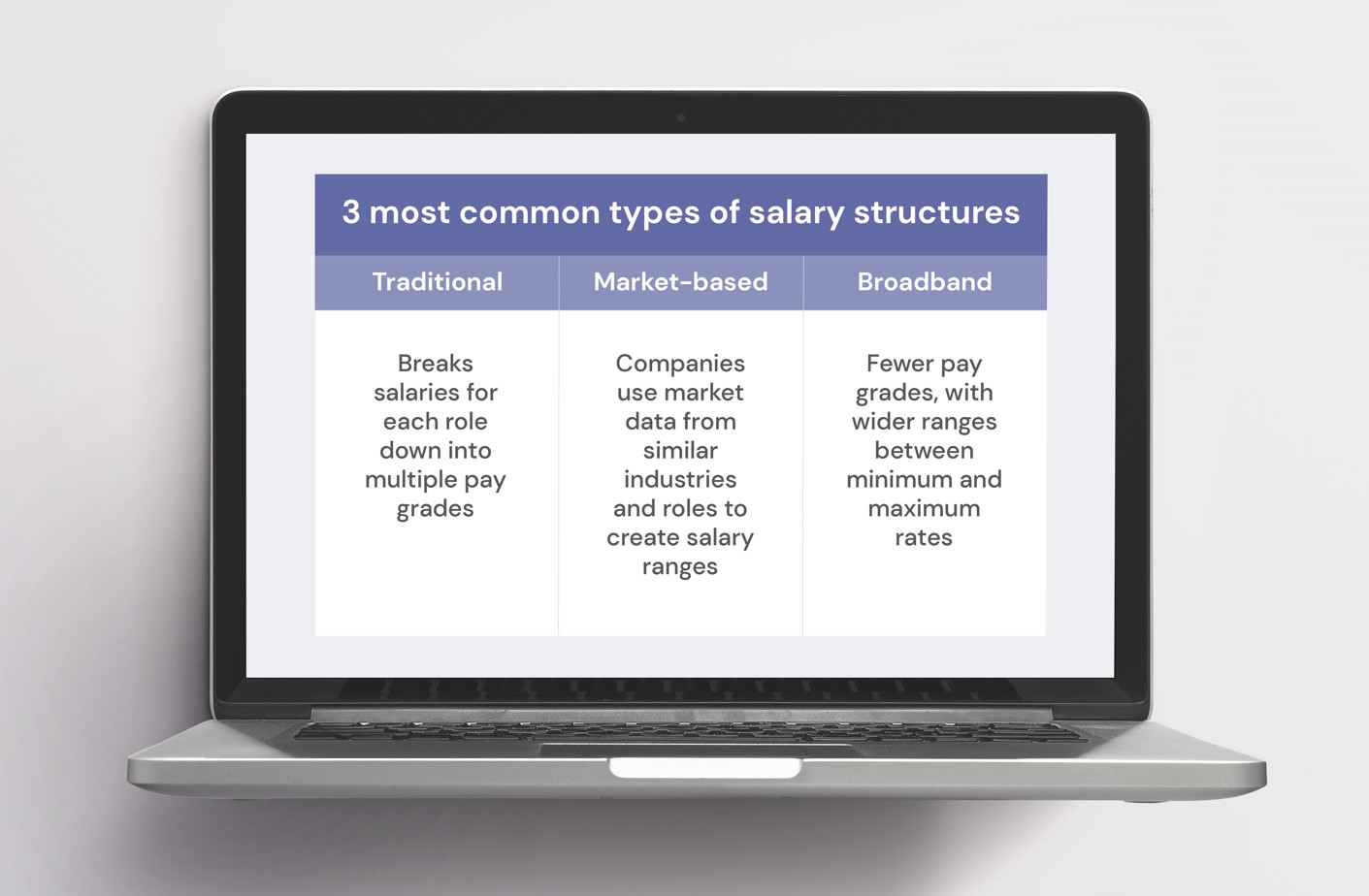 3 most common types of salary structures

| Traditional | Market-based | Broadband |
|---|---|---|
| Breaks salaries for each role down into multiple pay grades | Companies use market data from similar industries and roles to create salary ranges | Fewer pay grades, with wider ranges between minimum and maximum rates |